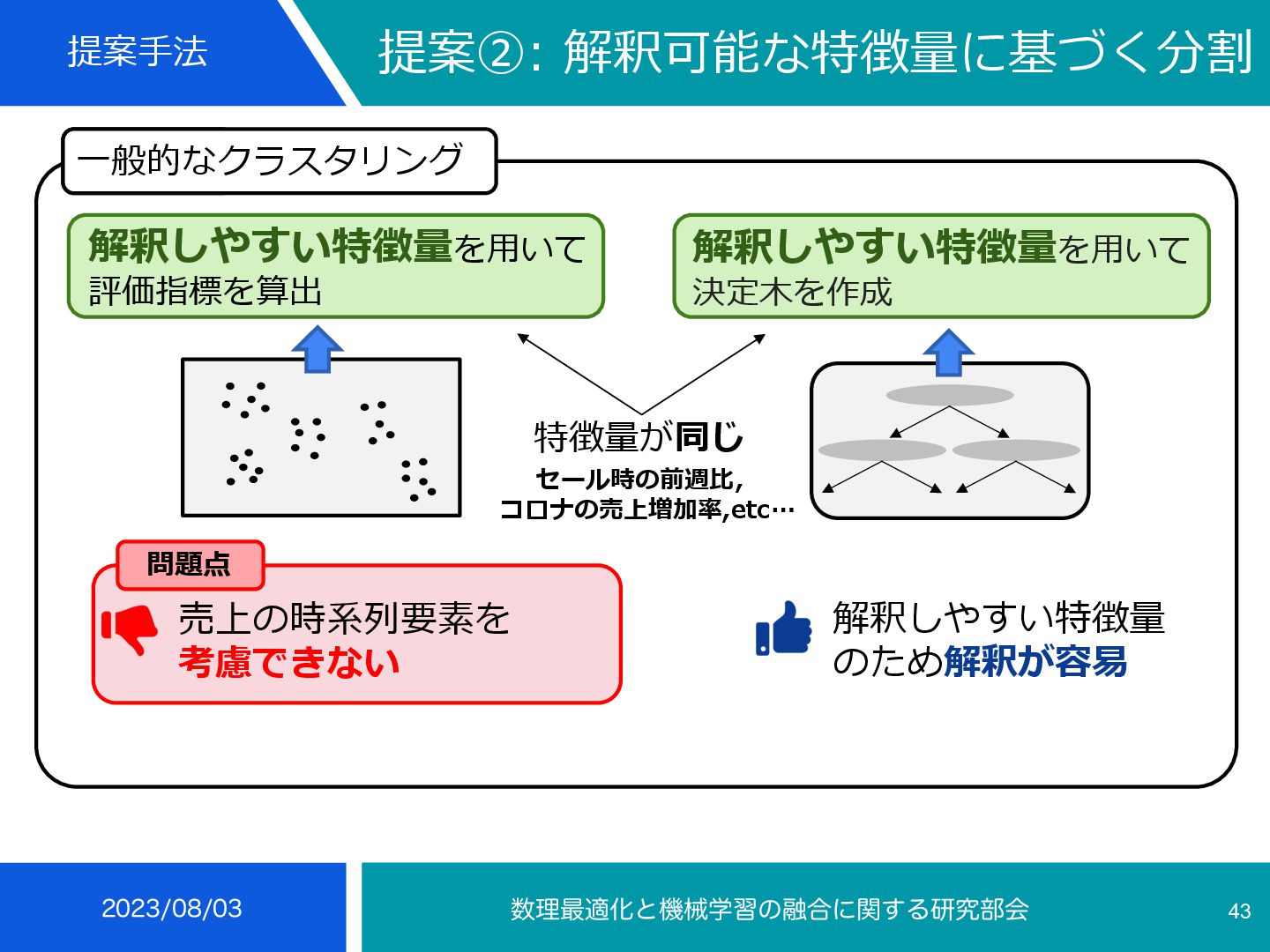 提案手法

提案②: 解釈可能な特徴量に基づく分割

一般的なクラスタリング

解釈しやすい特徴量を用いて評価指標を算出

解釈しやすい特徴量を用いて決定木を作成

特徴量が同じ
セール時の前週比,
コロナの売上増加率,etc…

問題点
売上の時系列要素を考慮できない

解釈しやすい特徴量のため解釈が容易

2023/08/03

数理最適化と機械学習の融合に関する研究部会

43